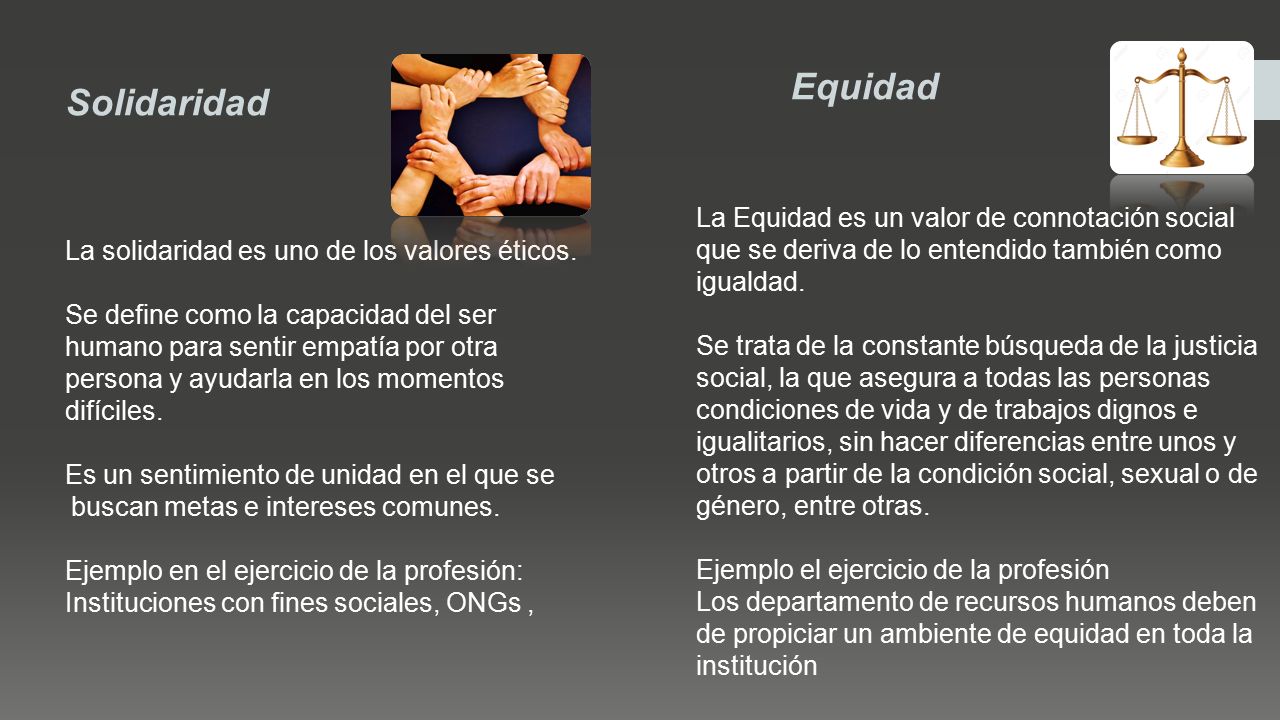 Solidaridad

La solidaridad es uno de los valores éticos.

Se define como la capacidad del ser humano para sentir empatía por otra persona y ayudarla en los momentos difíciles.

Es un sentimiento de unidad en el que se buscan metas e intereses comunes.

Ejemplo en el ejercicio de la profesión:
Instituciones con fines sociales, ONGs ,

Equidad

La Equidad es un valor de connotación social que se deriva de lo entendido también como igualdad.

Se trata de la constante búsqueda de la justicia social, la que asegura a todas las personas condiciones de vida y de trabajos dignos e igualitarios, sin hacer diferencias entre unos y otros a partir de la condición social, sexual o de género, entre otras.

Ejemplo el ejercicio de la profesión
Los departamento de recursos humanos deben de propiciar un ambiente de equidad en toda la institución